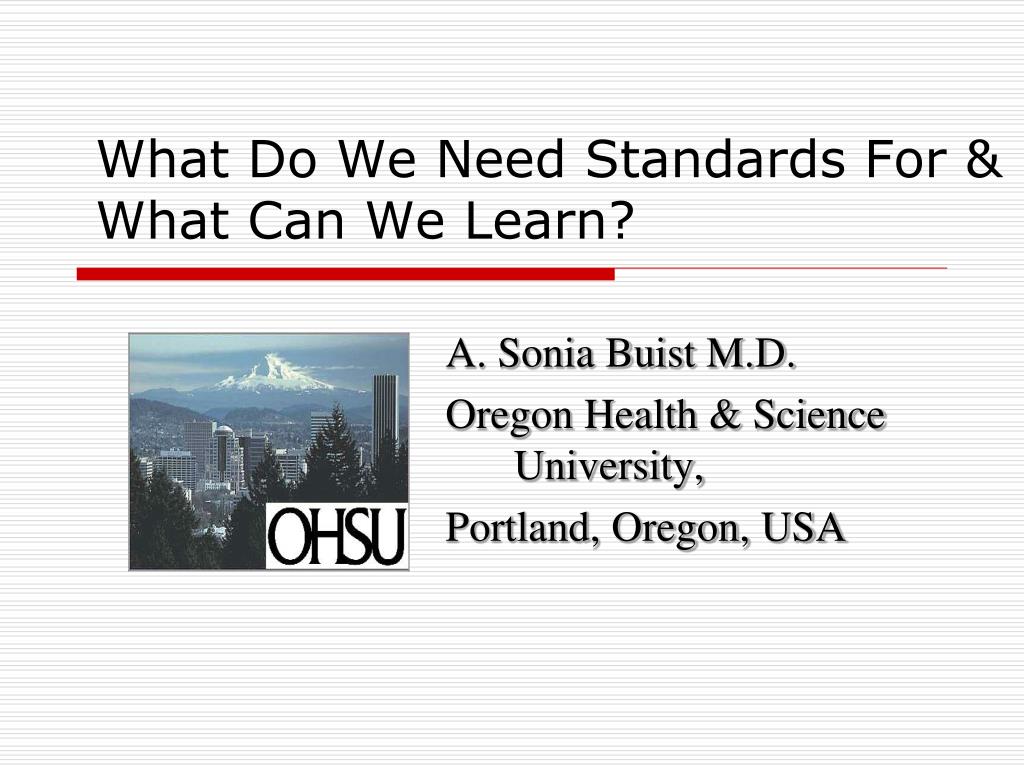 What Do We Need Standards For & What Can We Learn?

OHSU

A. Sonia Buist M.D.

Oregon Health & Science University,

Portland, Oregon, USA